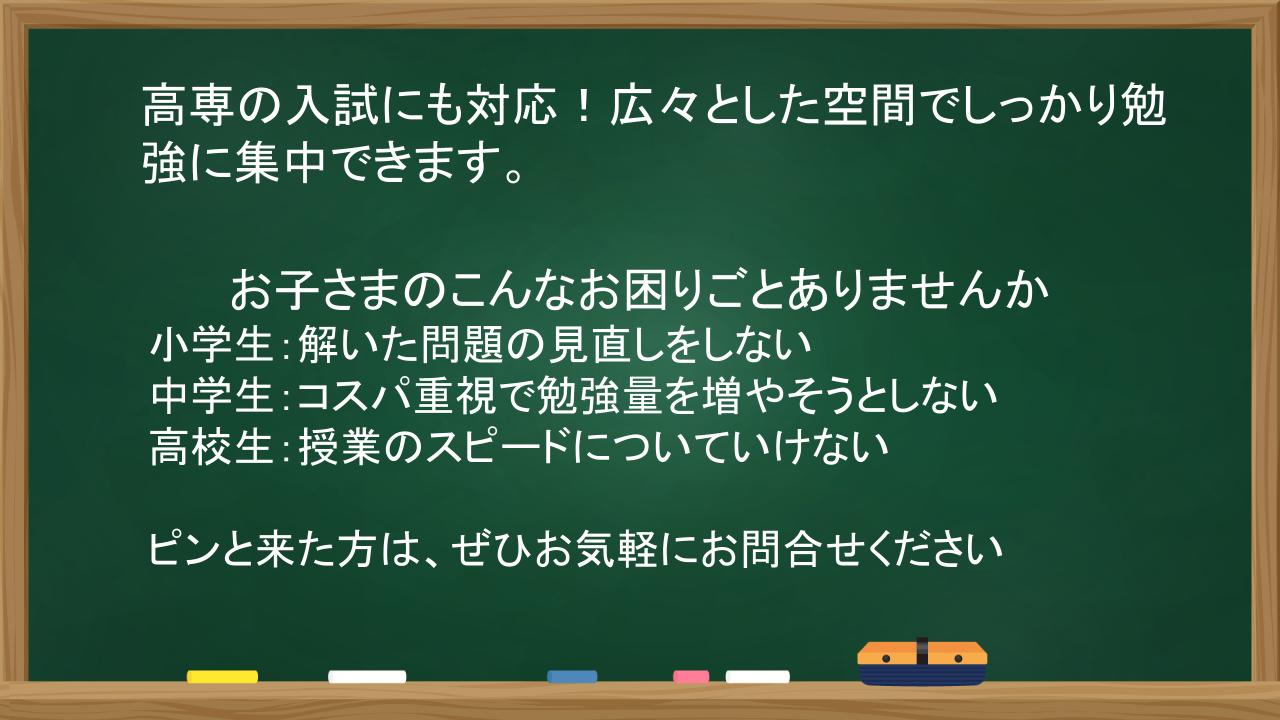 高専の入試にも対応！広々とした空間でしっかり勉強に集中できます。

お子さまのこんなお困りごとありませんか
小学生：解いた問題の見直しをしない
中学生：コスパ重視で勉強量を増やそうとしない
高校生：授業のスピードについていけない

ピンと来た方は、ぜひお気軽にお問合せください